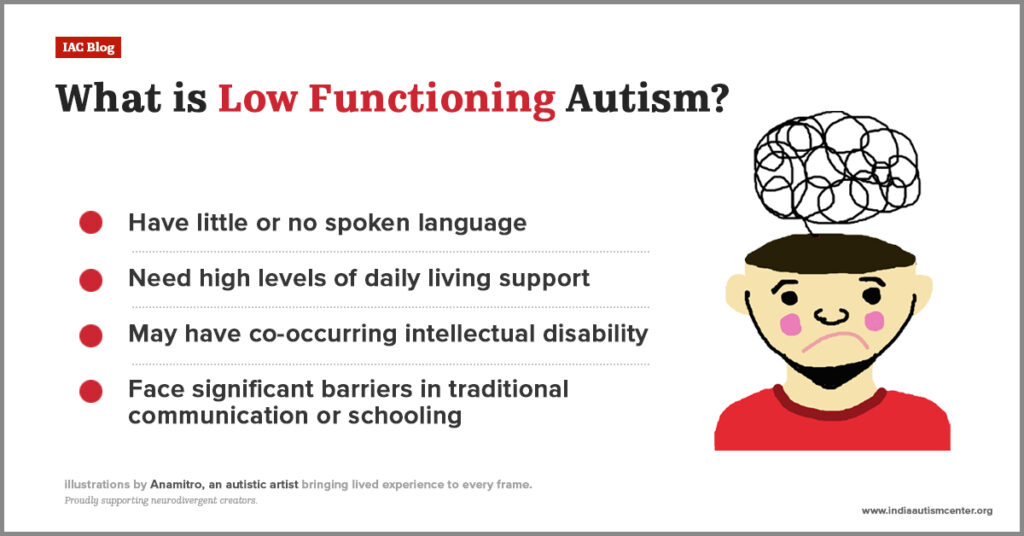 IAC Blog

What is Low Functioning Autism?

Have little or no spoken language

Need high levels of daily living support

May have co-occurring intellectual disability

Face significant barriers in traditional communication or schooling

illustrations by Anamitro, an autistic artist bringing lived experience to every frame.
Proudly supporting neurodivergent creators.

www.indiaautismcenter.org